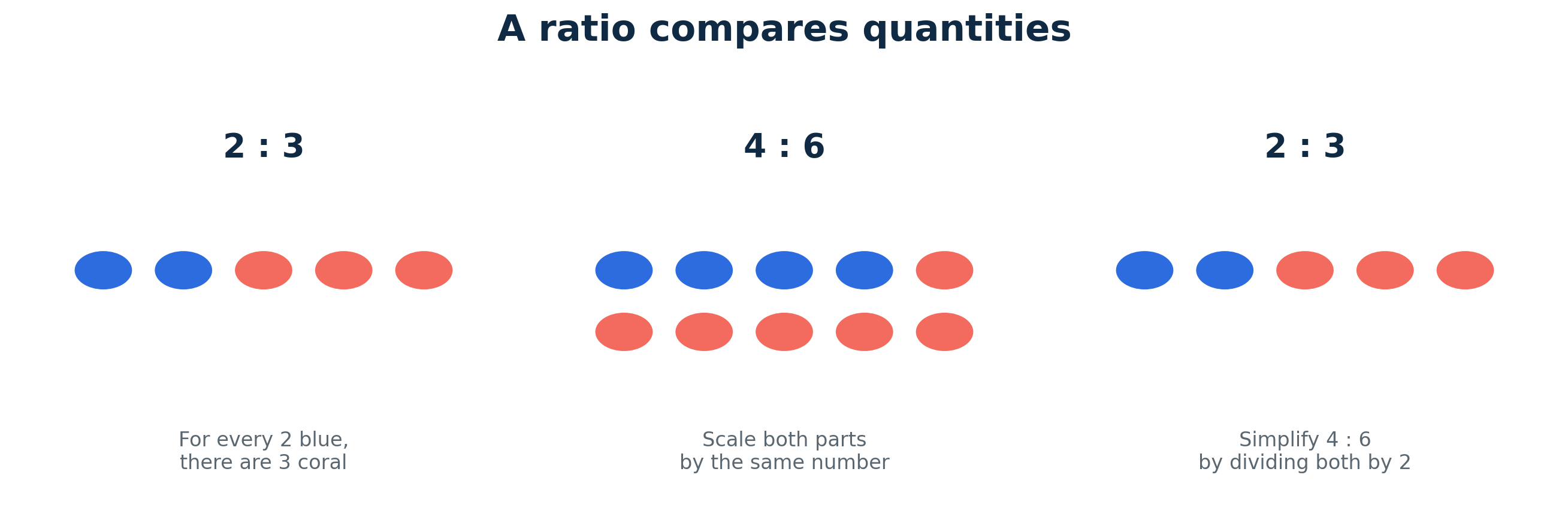 A ratio compares quantities

2 : 3

For every 2 blue,
there are 3 coral

4 : 6

Scale both parts
by the same number

2 : 3

Simplify 4 : 6
by dividing both by 2